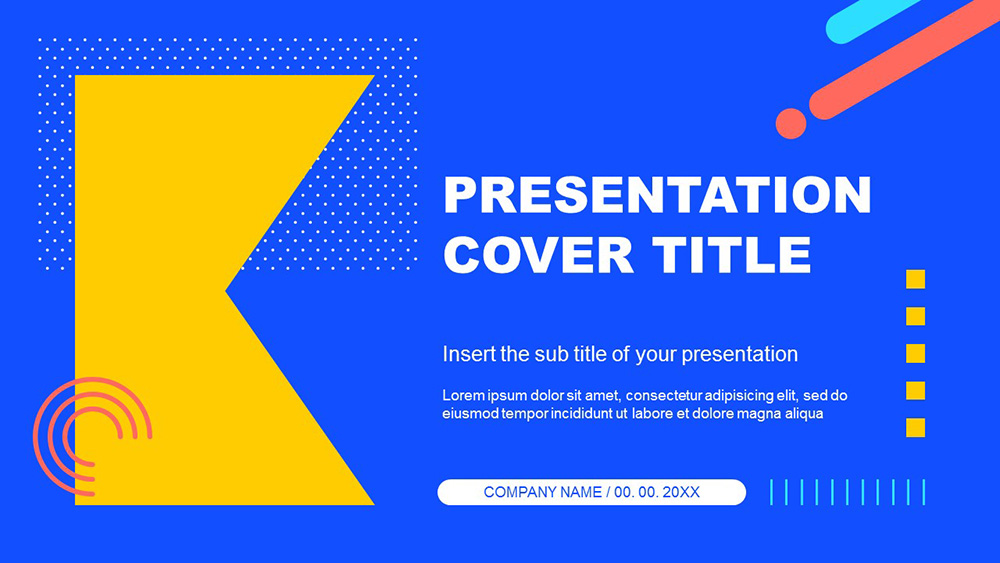 PRESENTATION COVER TITLE

Insert the sub title of your presentation

Lorem ipsum dolor sit amet, consectetur adipisicing elit, sed do eiusmod tempor incididunt ut labore et dolore magna aliqua

COMPANY NAME / 00. 00. 20XX